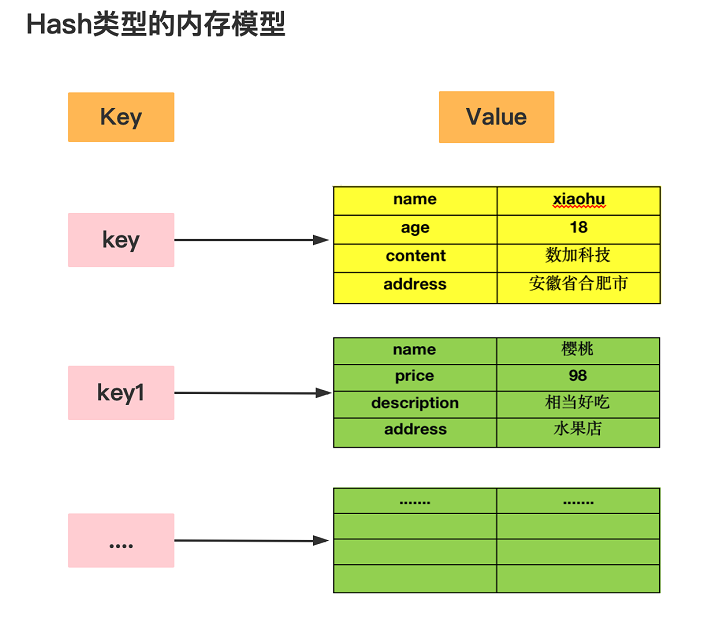 Hash类型的内存模型

Key

Value

key

| name | xiaohu |
|---|---|
| age | 18 |
| content | 数加科技 |
| address | 安徽省合肥市 |

key1

| name | 樱桃 |
|---|---|
| price | 98 |
| description | 相当好吃 |
| address | 水果店 |

....

| ....... | ....... |
|---|---|
| | |
| | |
| | |